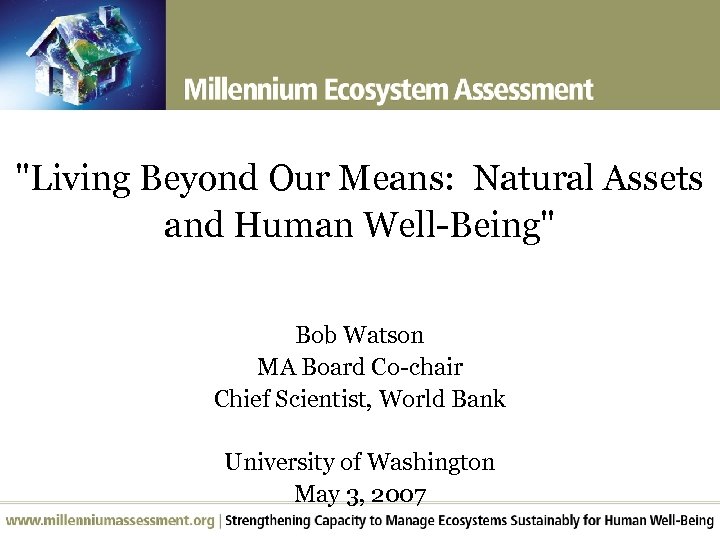 Millennium Ecosystem Assessment

"Living Beyond Our Means: Natural Assets and Human Well-Being"

Bob Watson
MA Board Co-chair
Chief Scientist, World Bank

University of Washington
May 3, 2007

www.millenniumassessment.org | Strengthening Capacity to Manage Ecosystems Sustainably for Human Well-Being